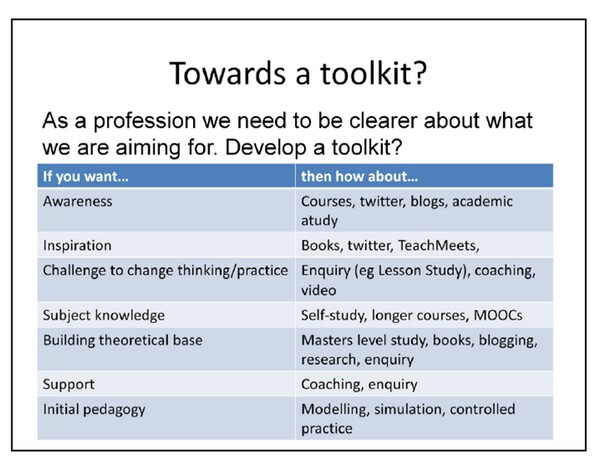 Towards a toolkit?

As a profession we need to be clearer about what we are aiming for. Develop a toolkit?

| If you want… | then how about… |
|---|---|
| Awareness | Courses, twitter, blogs, academic atudy |
| Inspiration | Books, twitter, TeachMeets, |
| Challenge to change thinking/practice | Enquiry (eg Lesson Study), coaching, video |
| Subject knowledge | Self-study, longer courses, MOOCs |
| Building theoretical base | Masters level study, books, blogging, research, enquiry |
| Support | Coaching, enquiry |
| Initial pedagogy | Modelling, simulation, controlled practice |